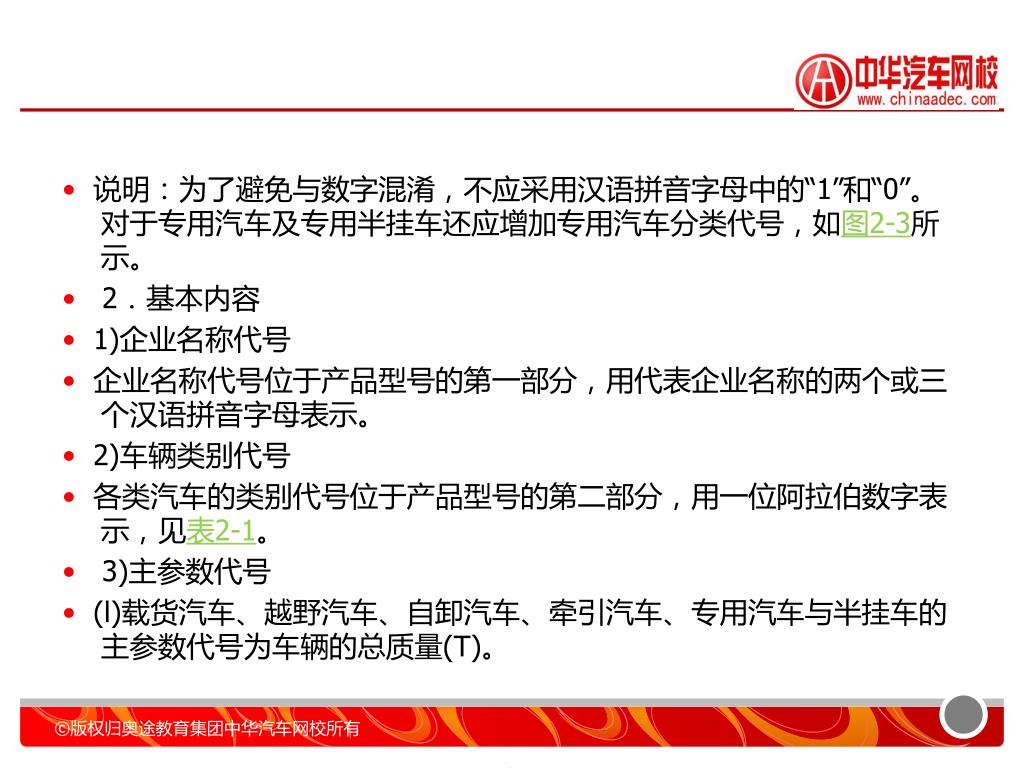 中华汽车网校
www.chinaadec.com

• 说明：为了避免与数字混淆，不应采用汉语拼音字母中的“1”和“0”。对于专用汽车及专用半挂车还应增加专用汽车分类代号，如图2-3所示。
• 2．基本内容
• 1)企业名称代号
• 企业名称代号位于产品型号的第一部分，用代表企业名称的两个或三个汉语拼音字母表示。
• 2)车辆类别代号
• 各类汽车的类别代号位于产品型号的第二部分，用一位阿拉伯数字表示，见表2-1。
• 3)主参数代号
• (l)载货汽车、越野汽车、自卸汽车、牵引汽车、专用汽车与半挂车的主参数代号为车辆的总质量(T)。

©版权归奥途教育集团中华汽车网校所有